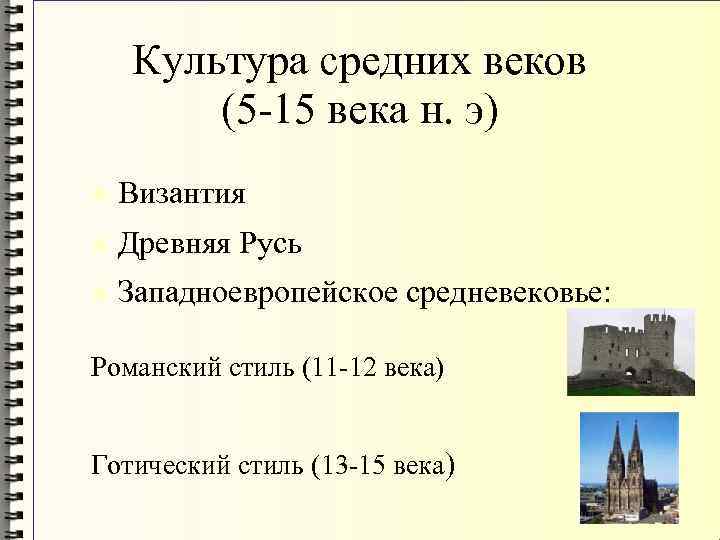 Культура средних веков (5-15 века н. э)

Византия

Древняя Русь

Западноевропейское средневековье:

Романский стиль (11-12 века)

Готический стиль (13-15 века)